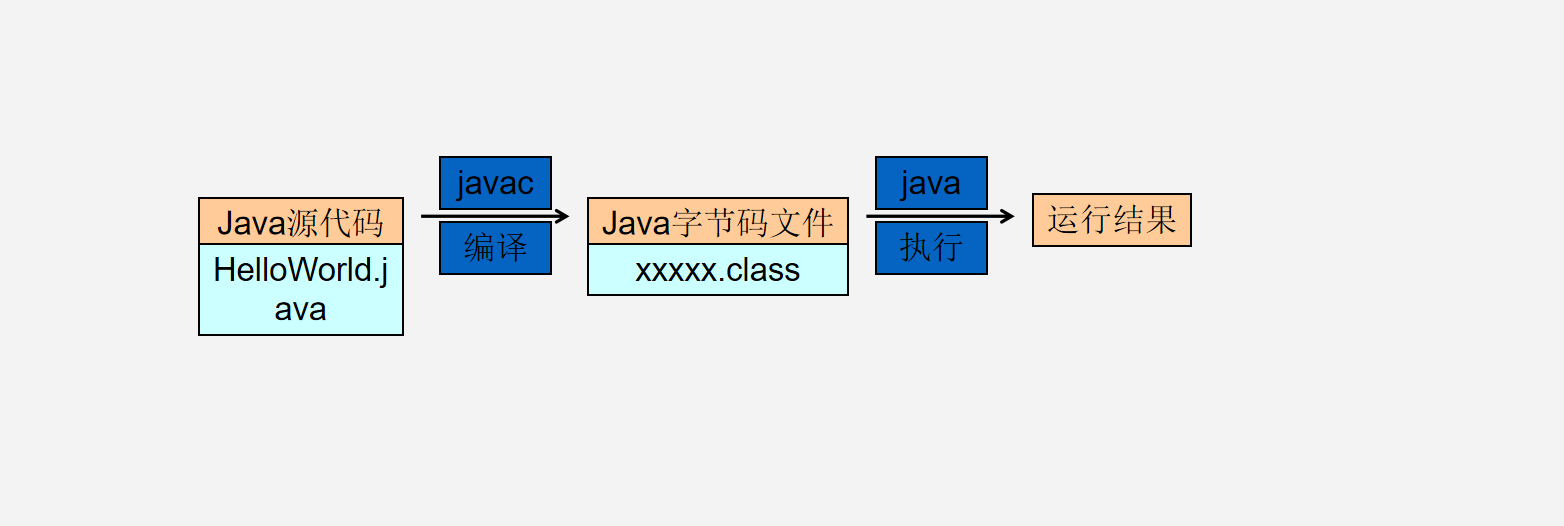 Java源代码
HelloWorld.java

javac
编译

Java字节码文件
xxxxx.class

java
执行

运行结果